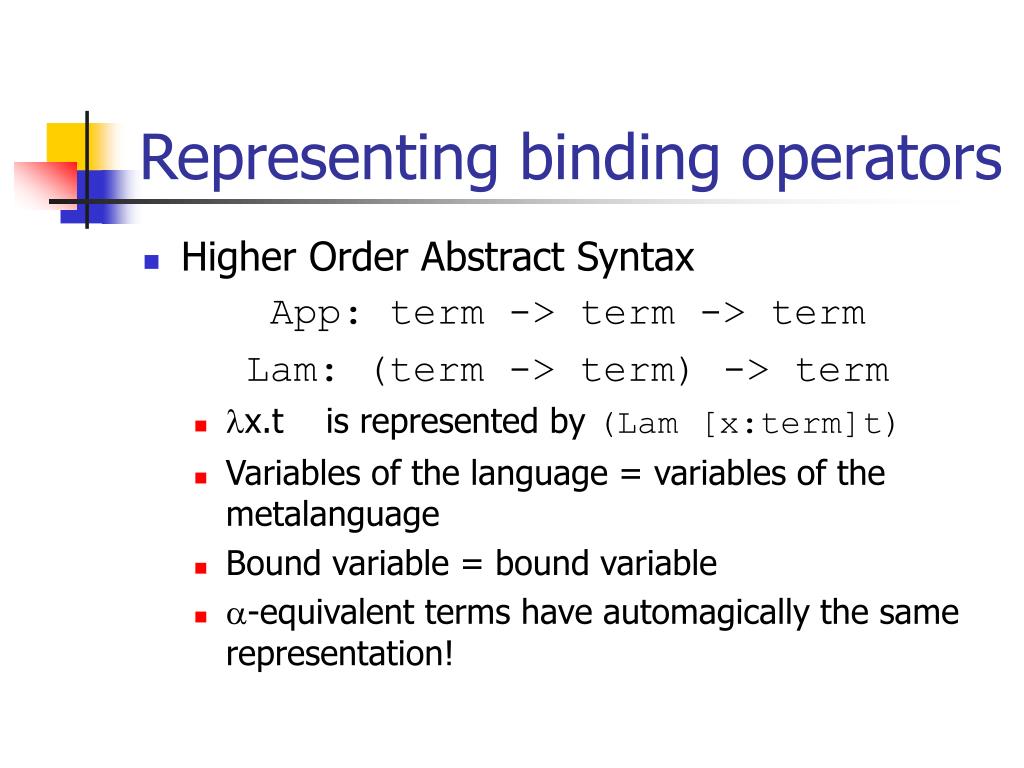 Representing binding operators

Higher Order Abstract Syntax

App: term -> term -> term

Lam: (term -> term) -> term

$\lambda$x.t is represented by (Lam [x:term]t)

Variables of the language = variables of the metalanguage

Bound variable = bound variable

$\alpha$-equivalent terms have automagically the same representation!